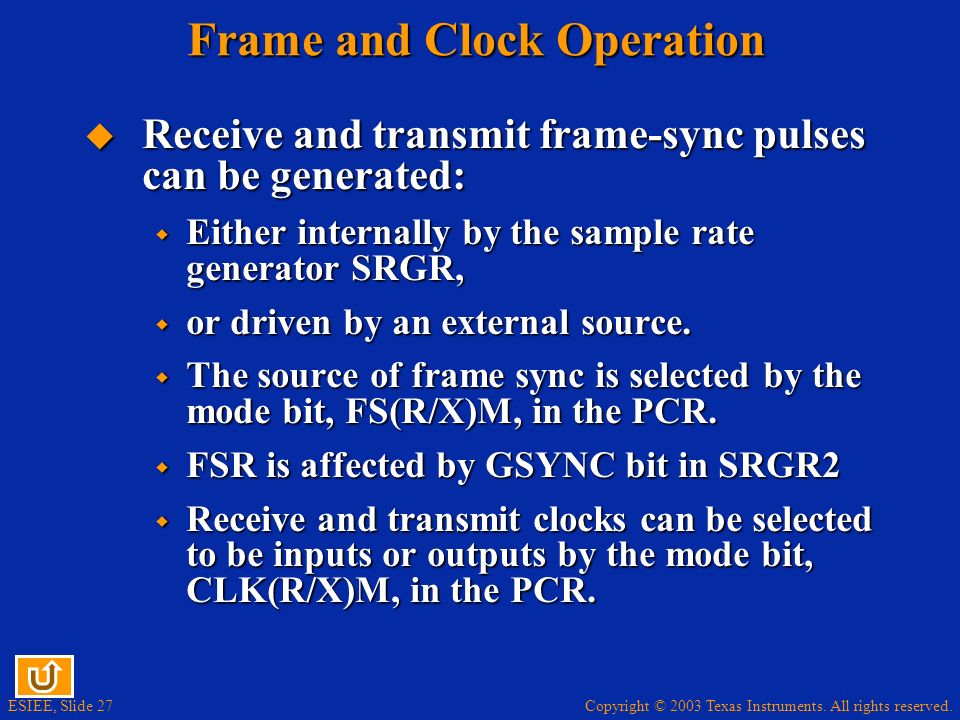 Frame and Clock Operation

Receive and transmit frame-sync pulses can be generated:

Either internally by the sample rate generator SRGR,

or driven by an external source.

The source of frame sync is selected by the mode bit, FS(R/X)M, in the PCR.

FSR is affected by GSYNC bit in SRGR2

Receive and transmit clocks can be selected to be inputs or outputs by the mode bit, CLK(R/X)M, in the PCR.

ESIEE, Slide 27

Copyright © 2003 Texas Instruments. All rights reserved.